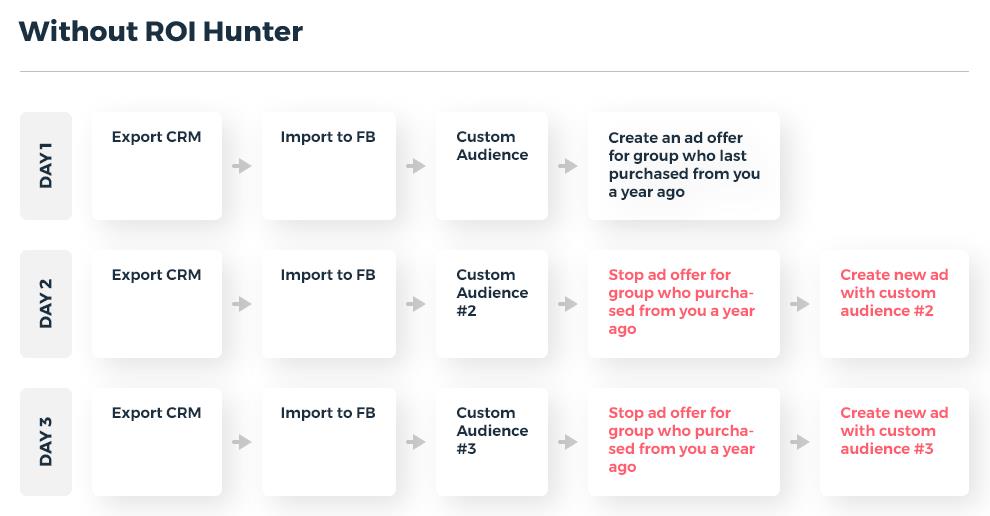 Without ROI Hunter

DAY 1

Export CRM

Import to FB

Custom Audience

Create an ad offer for group who last purchased from you a year ago

DAY 2

Export CRM

Import to FB

Custom Audience #2

Stop ad offer for group who purchased from you a year ago

Create new ad with custom audience #2

DAY 3

Export CRM

Import to FB

Custom Audience #3

Stop ad offer for group who purchased from you a year ago

Create new ad with custom audience #3